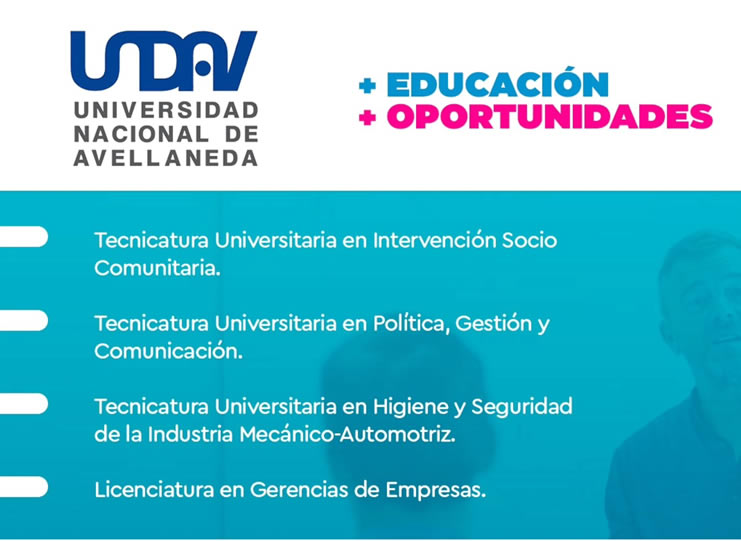 UNDAV
UNIVERSIDAD NACIONAL DE AVELLANEDA

+ EDUCACIÓN
+ OPORTUNIDADES

Tecnicatura Universitaria en Intervención Socio Comunitaria.

Tecnicatura Universitaria en Política, Gestión y Comunicación.

Tecnicatura Universitaria en Higiene y Seguridad de la Industria Mecánico-Automotriz.

Licenciatura en Gerencias de Empresas.